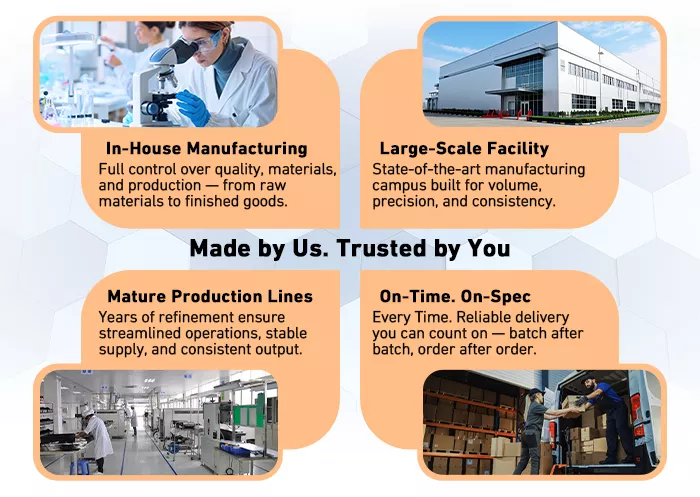 In-House Manufacturing
Full control over quality, materials, and production — from raw materials to finished goods.

Large-Scale Facility
State-of-the-art manufacturing campus built for volume, precision, and consistency.

Made by Us. Trusted by You

Mature Production Lines
Years of refinement ensure streamlined operations, stable supply, and consistent output.

On-Time. On-Spec
Every Time. Reliable delivery you can count on — batch after batch, order after order.